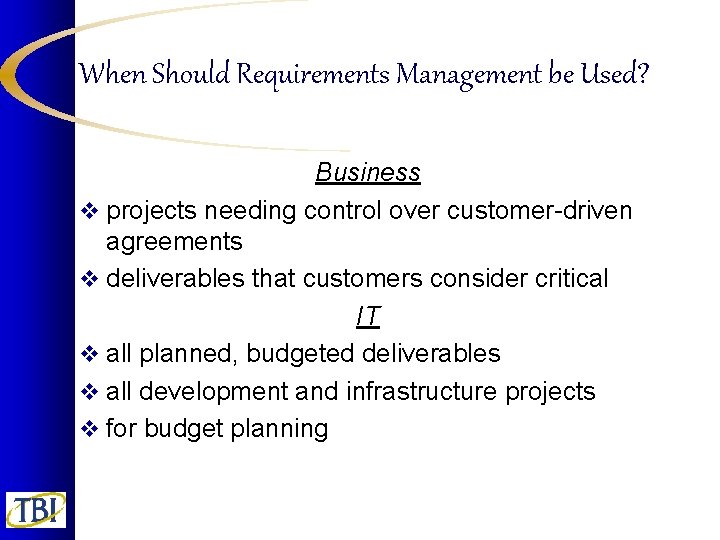 When Should Requirements Management be Used?

Business

❖ projects needing control over customer-driven agreements

❖ deliverables that customers consider critical

IT

❖ all planned, budgeted deliverables

❖ all development and infrastructure projects

❖ for budget planning

TBI